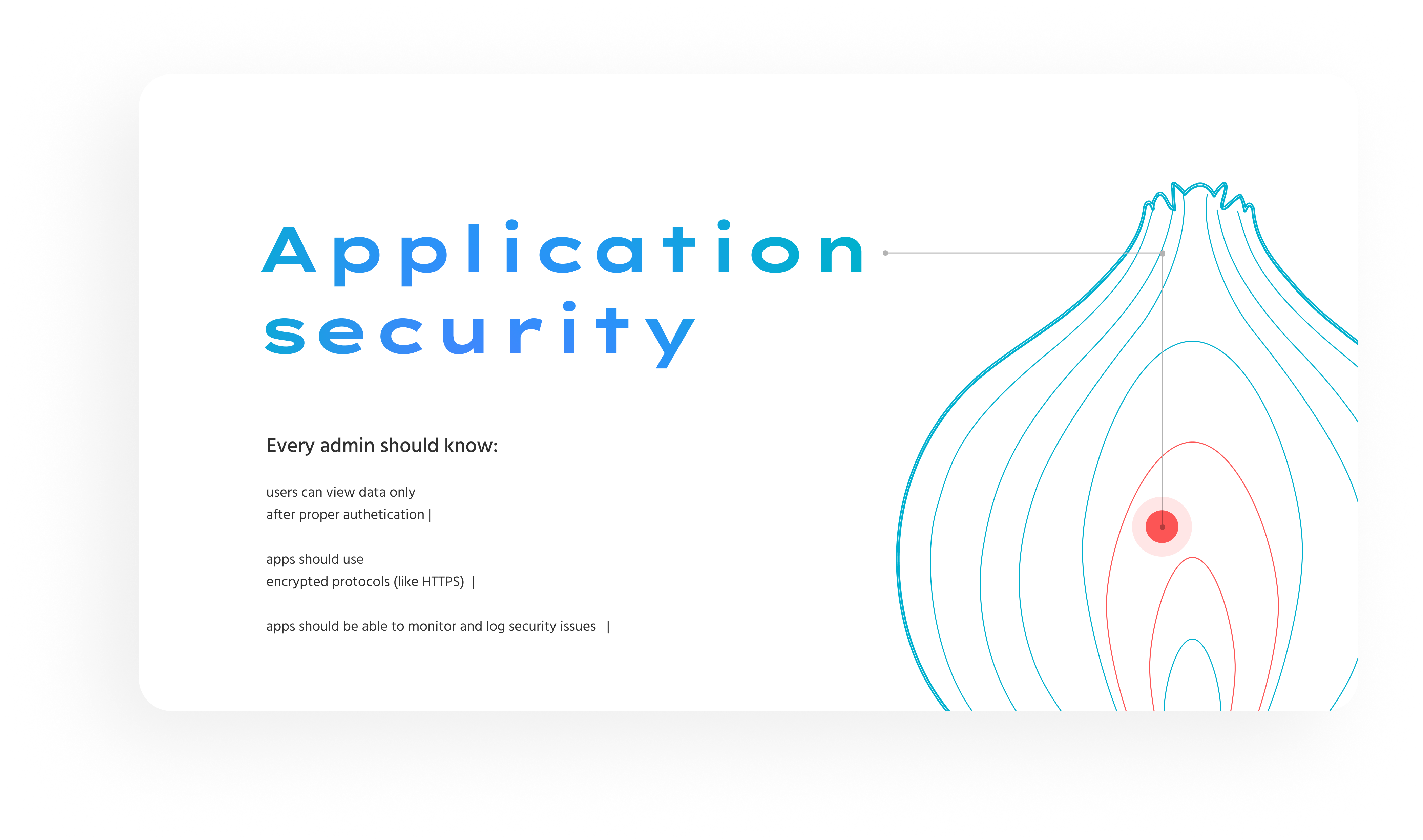 Application security

Every admin should know:

users can view data only after proper authetication |

apps should use encrypted protocols (like HTTPS) |

apps should be able to monitor and log security issues |